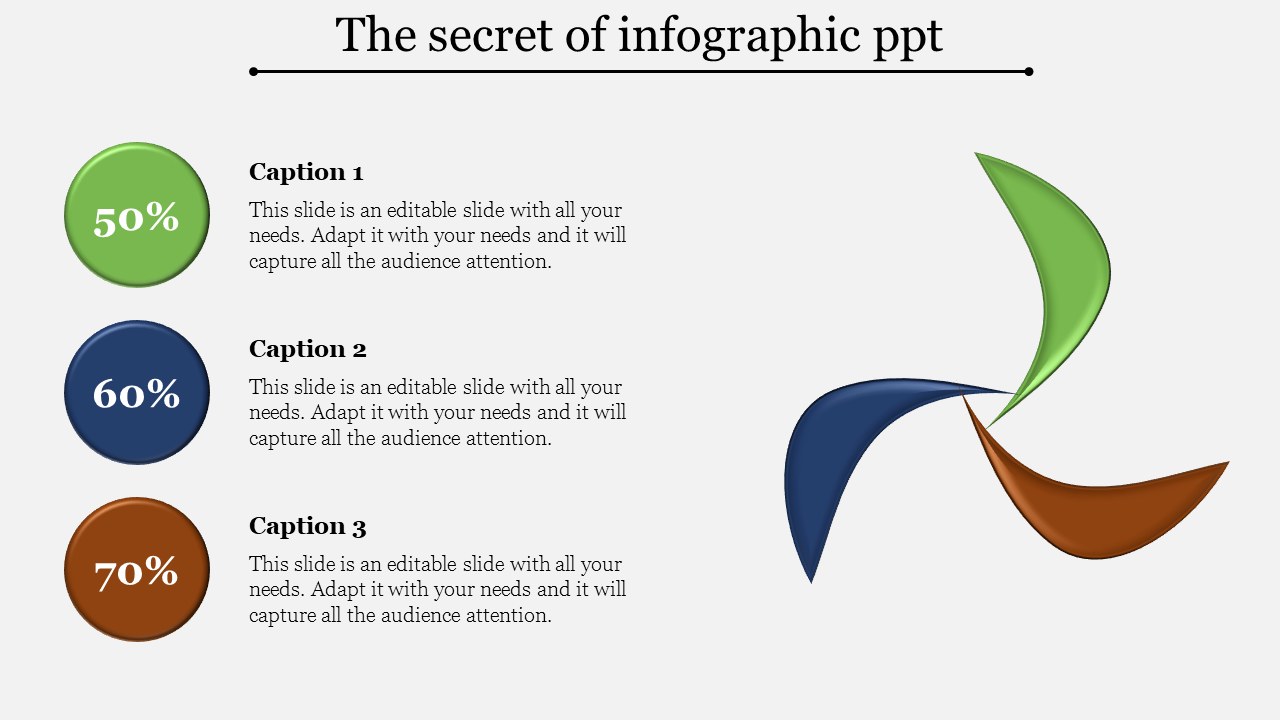 The secret of infographic ppt

50%

Caption 1

This slide is an editable slide with all your needs. Adapt it with your needs and it will capture all the audience attention.

60%

Caption 2

This slide is an editable slide with all your needs. Adapt it with your needs and it will capture all the audience attention.

70%

Caption 3

This slide is an editable slide with all your needs. Adapt it with your needs and it will capture all the audience attention.